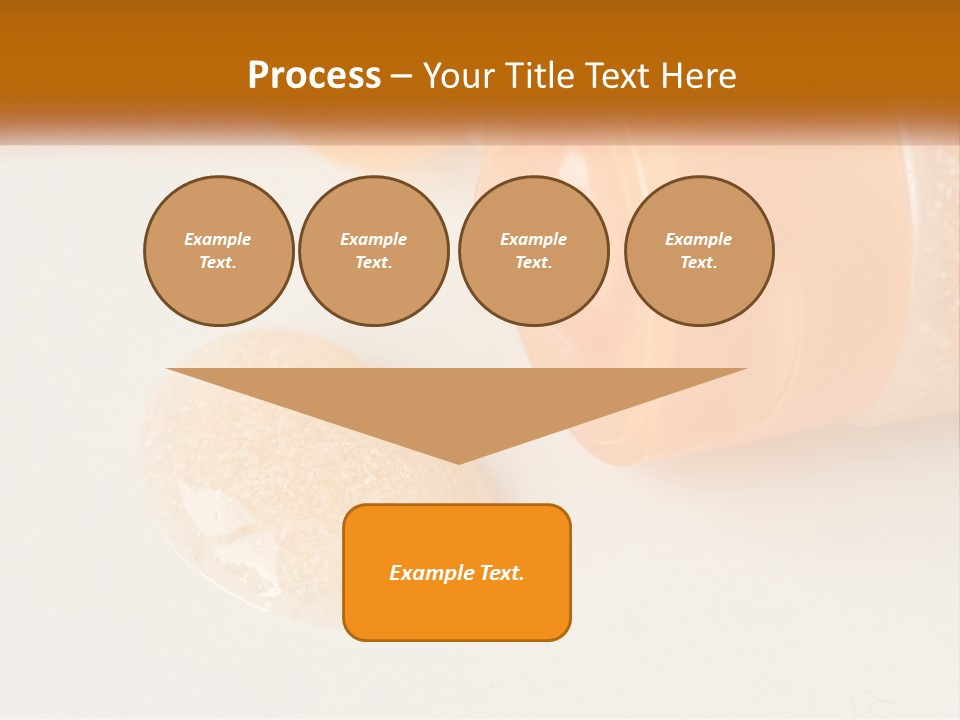 Process – Your Title Text Here

Example Text.

Example Text.

Example Text.

Example Text.

Example Text.